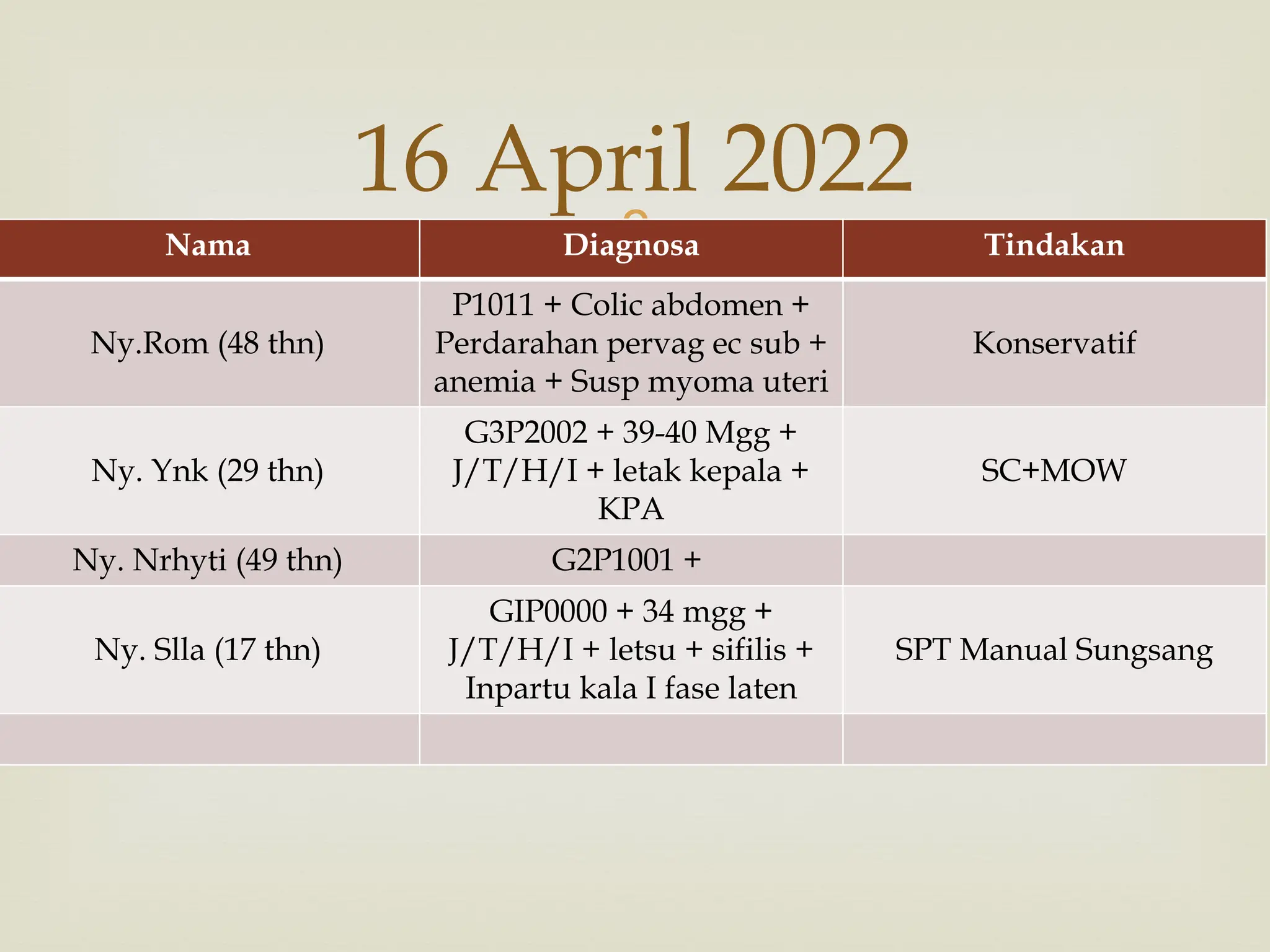 16 April 2022

| Nama | Diagnosa | Tindakan |
|---|---|---|
| Ny.Rom (48 thn) | P1011 + Colic abdomen + Perdarahan pervag ec sub + anemia + Susp myoma uteri | Konservatif |
| Ny. Ynk (29 thn) | G3P2002 + 39-40 Mgg + J/T/H/I + letak kepala + KPA | SC+MOW |
| Ny. Nrhyti (49 thn) | G2P1001 + | |
| Ny. Slla (17 thn) | GIP0000 + 34 mgg + J/T/H/I + letsu + sifilis + Inpartu kala I fase laten | SPT Manual Sungsang |
| | | |